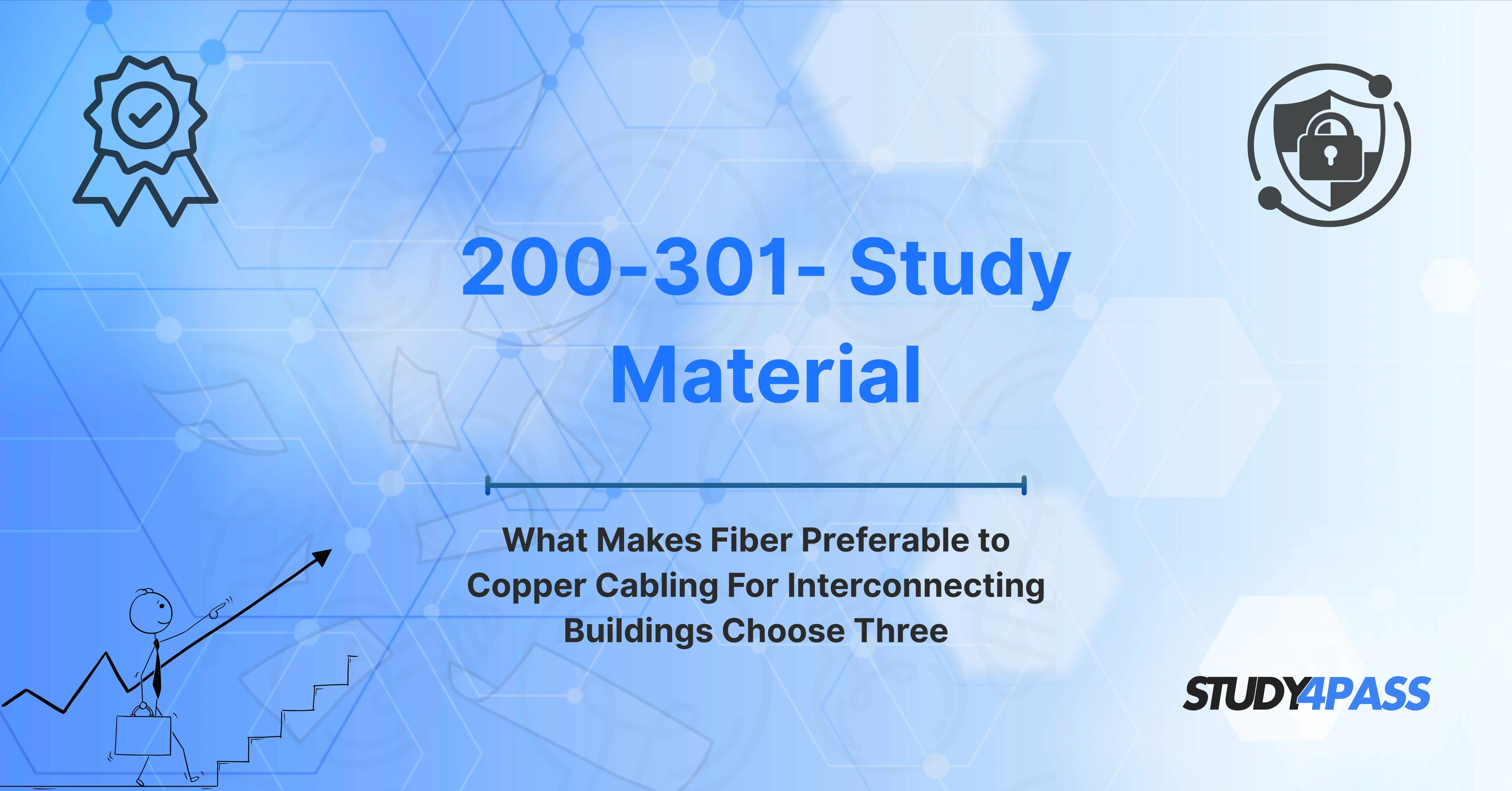 200-301- Study Material

What Makes Fiber Preferable to Copper Cabling For Interconnecting Buildings Choose Three

STUDY4PASS